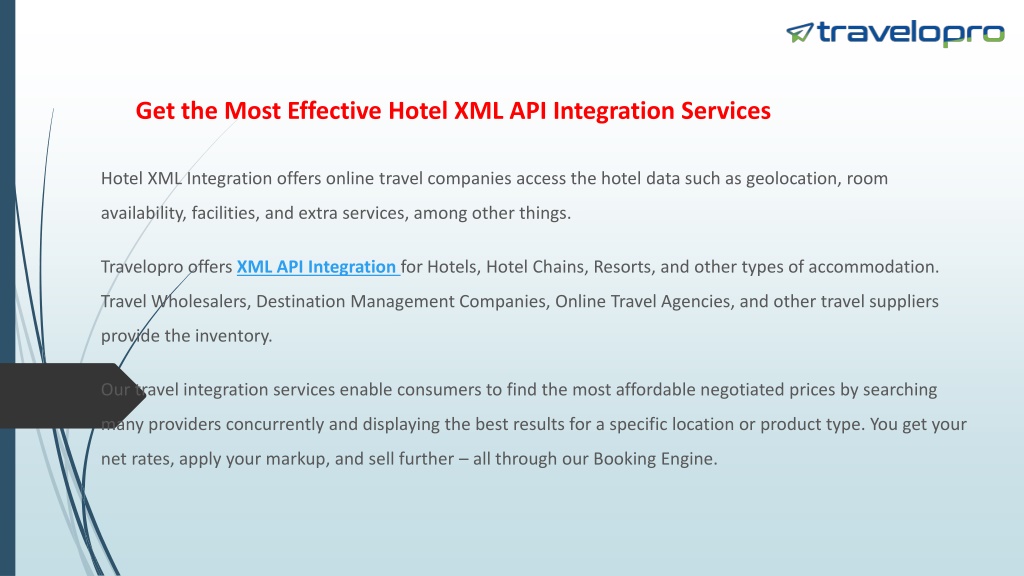 travelopro

Get the Most Effective Hotel XML API Integration Services

Hotel XML Integration offers online travel companies access the hotel data such as geolocation, room availability, facilities, and extra services, among other things.

Travelopro offers XML API Integration for Hotels, Hotel Chains, Resorts, and other types of accommodation. Travel Wholesalers, Destination Management Companies, Online Travel Agencies, and other travel suppliers provide the inventory.

Our travel integration services enable consumers to find the most affordable negotiated prices by searching many providers concurrently and displaying the best results for a specific location or product type. You get your net rates, apply your markup, and sell further – all through our Booking Engine.